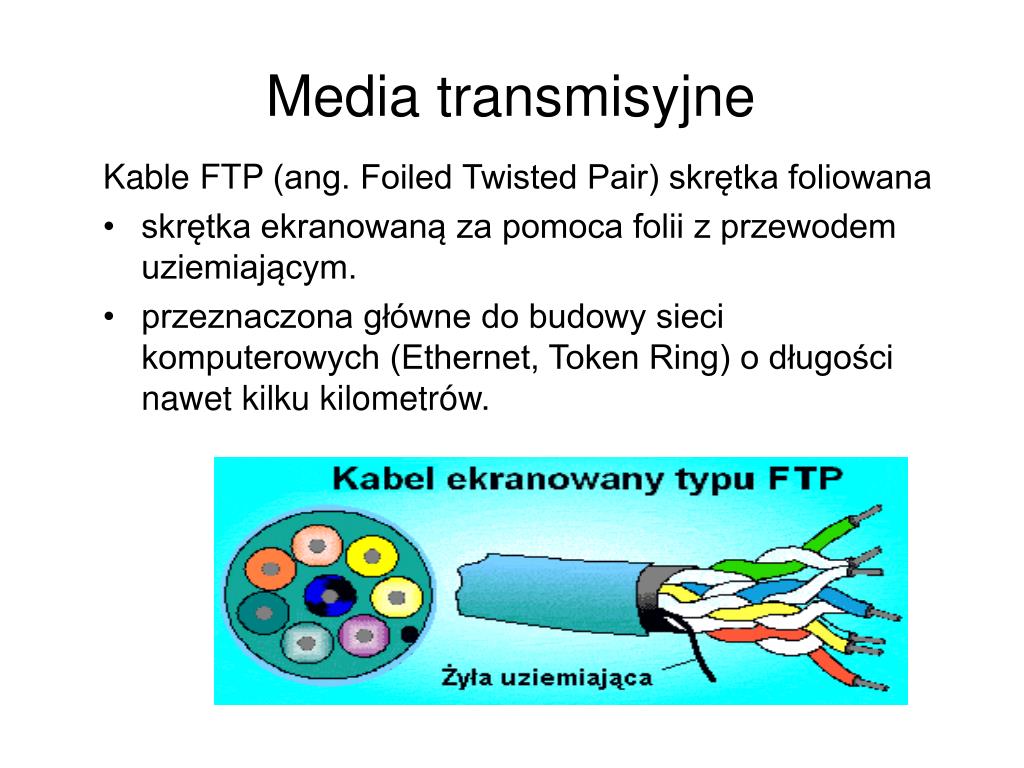 Media transmisyjne

Kable FTP (ang. Foiled Twisted Pair) skrętka foliowana

• skrętka ekranowaną za pomoca folii z przewodem uziemiającym.

• przeznaczona główne do budowy sieci komputerowych (Ethernet, Token Ring) o długości nawet kilku kilometrów.

Kabel ekranowany typu FTP

Żyła uziemiająca